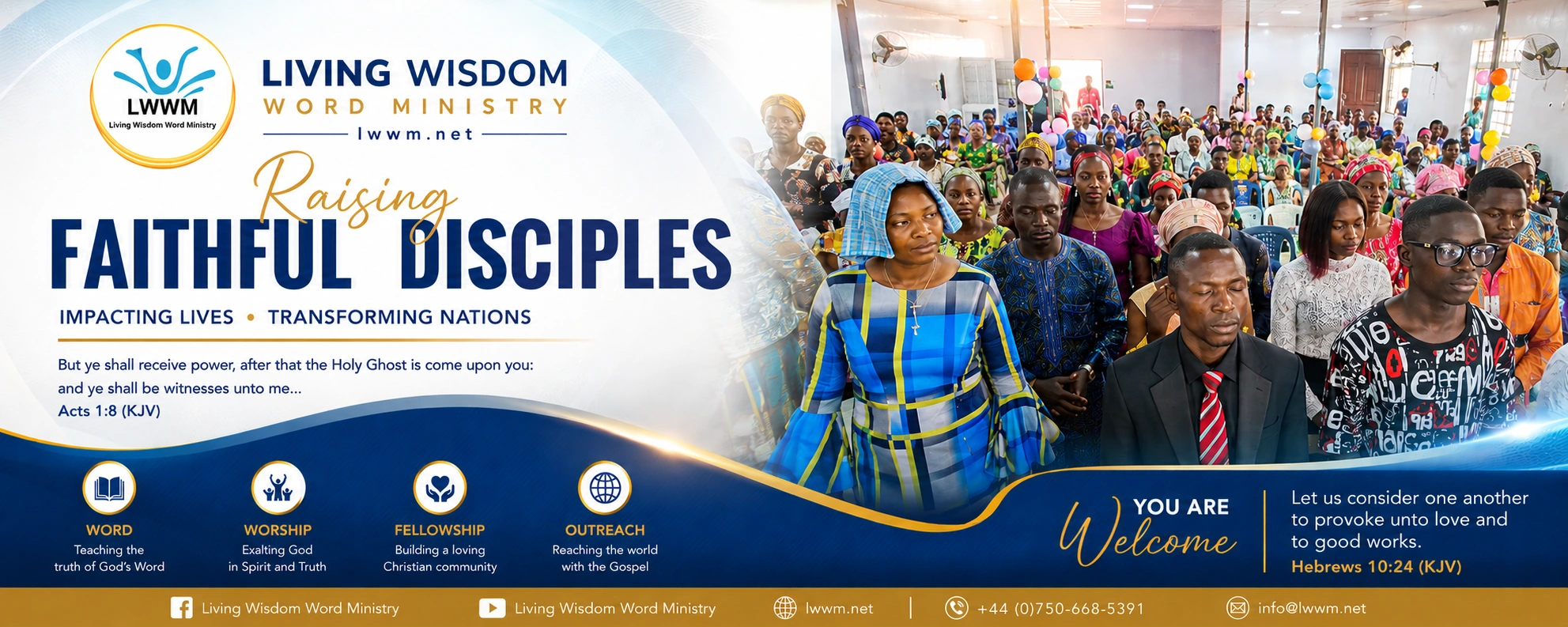 LWWM
Living Wisdom Word Ministry

LIVING WISDOM
WORD MINISTRY
lwwm.net

Raising
FAITHFUL DISCIPLES

IMPACTING LIVES • TRANSFORMING NATIONS

But ye shall receive power, after that the Holy Ghost is come upon you: and ye shall be witnesses unto me...
Acts 1:8 (KJV)

WORD
Teaching the truth of God's Word

WORSHIP
Exalting God in Spirit and Truth

FELLOWSHIP
Building a loving Christian community

OUTREACH
Reaching the world with the Gospel

YOU ARE
Welcome

Let us consider one another to provoke unto love and to good works.
Hebrews 10:24 (KJV)

Living Wisdom Word Ministry
Living Wisdom Word Ministry
lwwm.net
+44 (0)750-668-5391
info@lwwm.net